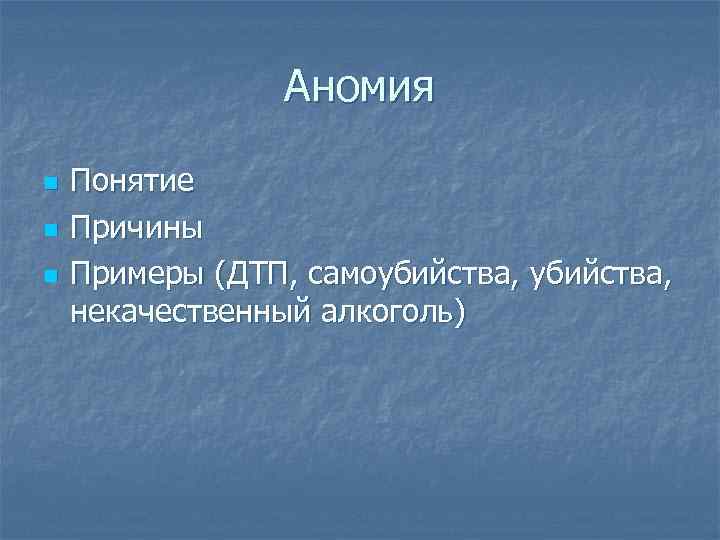 Аномия

- Понятие
- Причины
- Примеры (ДТП, самоубийства, убийства, некачественный алкоголь)